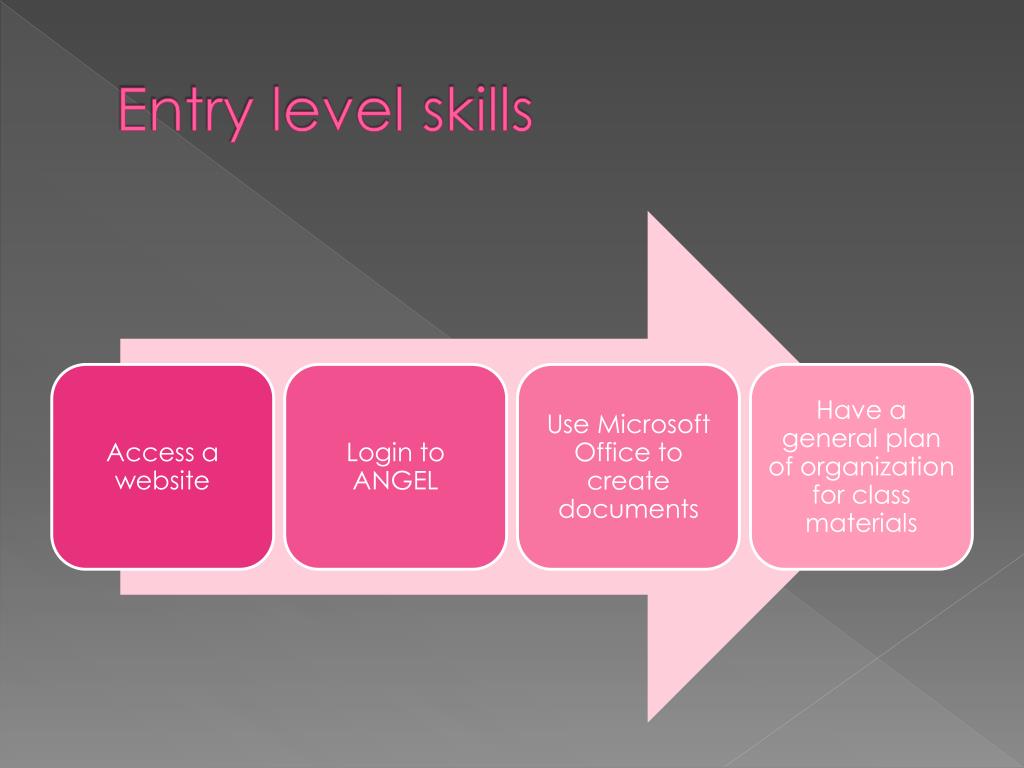 Entry level skills

Access a website

Login to ANGEL

Use Microsoft Office to create documents

Have a general plan of organization for class materials